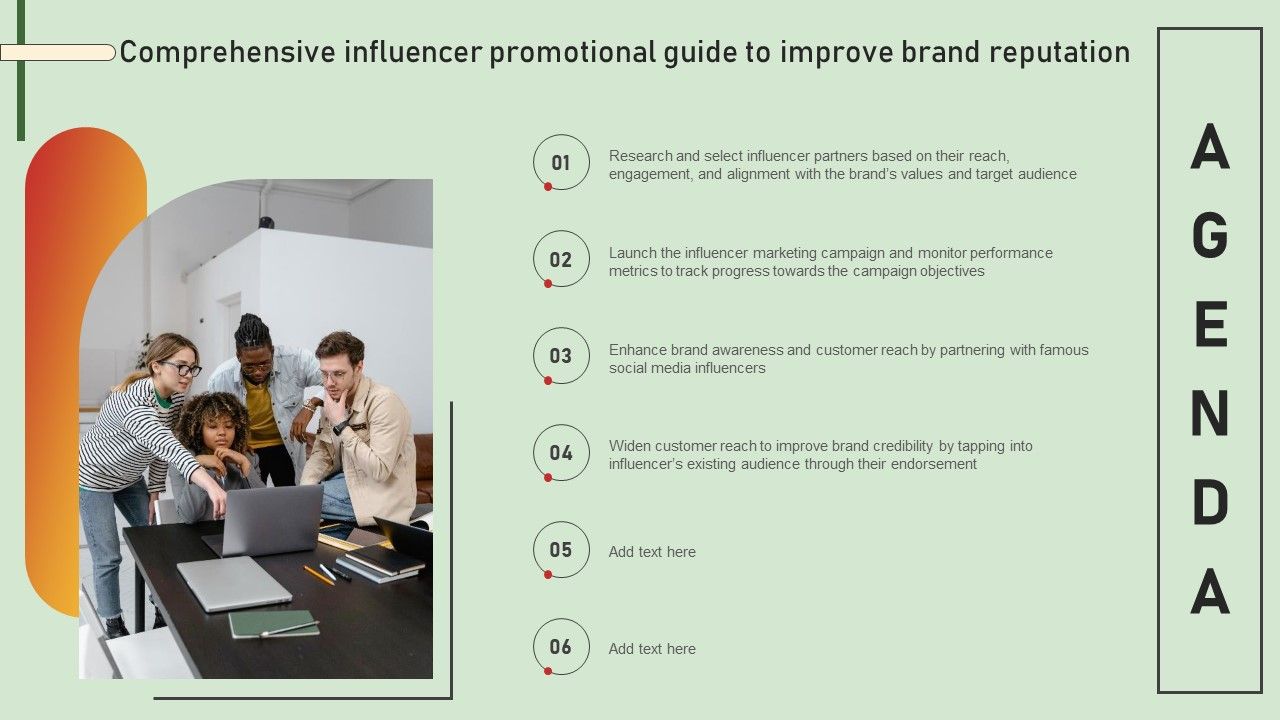 Comprehensive influencer promotional guide to improve brand reputation

01
Research and select influencer partners based on their reach, engagement, and alignment with the brand's values and target audience

02
Launch the influencer marketing campaign and monitor performance metrics to track progress towards the campaign objectives

03
Enhance brand awareness and customer reach by partnering with famous social media influencers

04
Widen customer reach to improve brand credibility by tapping into influencer's existing audience through their endorsement

05
Add text here

06
Add text here

AGENDA